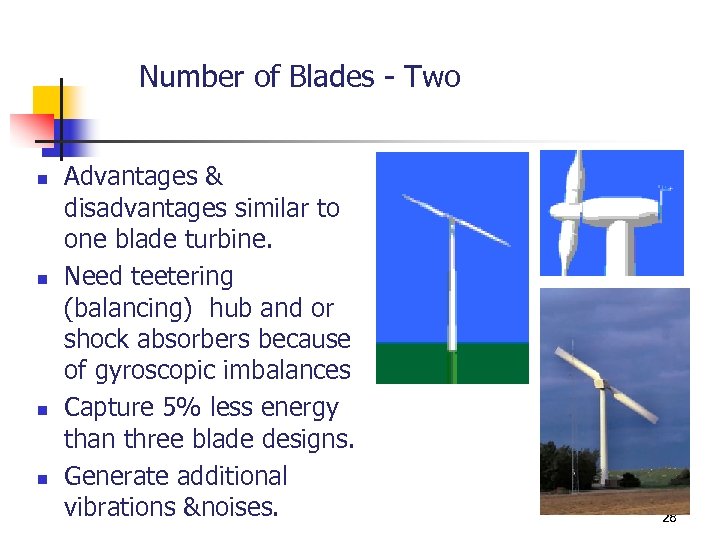 Number of Blades - Two

- Advantages & disadvantages similar to one blade turbine.
- Need teetering (balancing) hub and or shock absorbers because of gyroscopic imbalances
- Capture 5% less energy than three blade designs.
- Generate additional vibrations &noises.

28